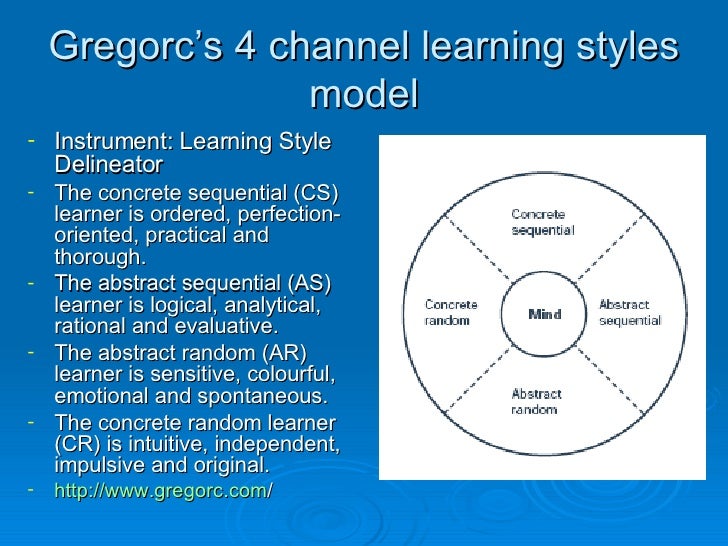 Gregorc's 4 channel learning styles model

- Instrument: Learning Style Delineator
- The concrete sequential (CS) learner is ordered, perfection-oriented, practical and thorough.
- The abstract sequential (AS) learner is logical, analytical, rational and evaluative.
- The abstract random (AR) learner is sensitive, colourful, emotional and spontaneous.
- The concrete random learner (CR) is intuitive, independent, impulsive and original.
- http://www.gregorc.com/

Concrete sequential

Concrete random

Mind

Abstract sequential

Abstract random